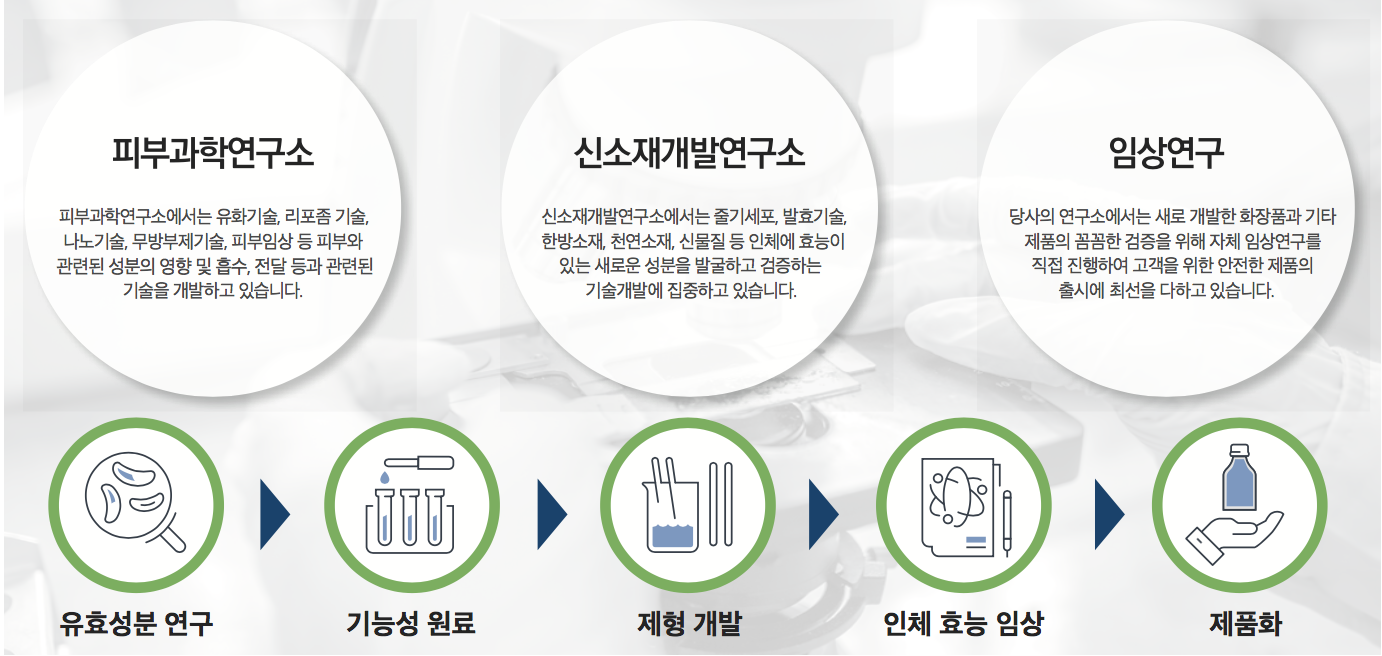 피부과학연구소

피부과학연구소에서는 유화기술, 리포좀 기술, 나노기술, 무방부제기술, 피부임상 등 피부와 관련된 성분의 영향 및 흡수, 전달 등과 관련된 기술을 개발하고 있습니다.

신소재개발연구소

신소재개발연구소에서는 줄기세포, 발효기술, 한방소재, 천연소재, 신물질 등 인체에 효능이 있는 새로운 성분을 발굴하고 검증하는 기술개발에 집중하고 있습니다.

임상연구

당사의 연구소에서는 새로 개발한 화장품과 기타 제품의 꼼꼼한 검증을 위해 자체 임상연구를 직접 진행하여 고객을 위한 안전한 제품의 출시에 최선을 다하고 있습니다.

유효성분 연구

기능성 원료

제형 개발

인체 효능 임상

제품화